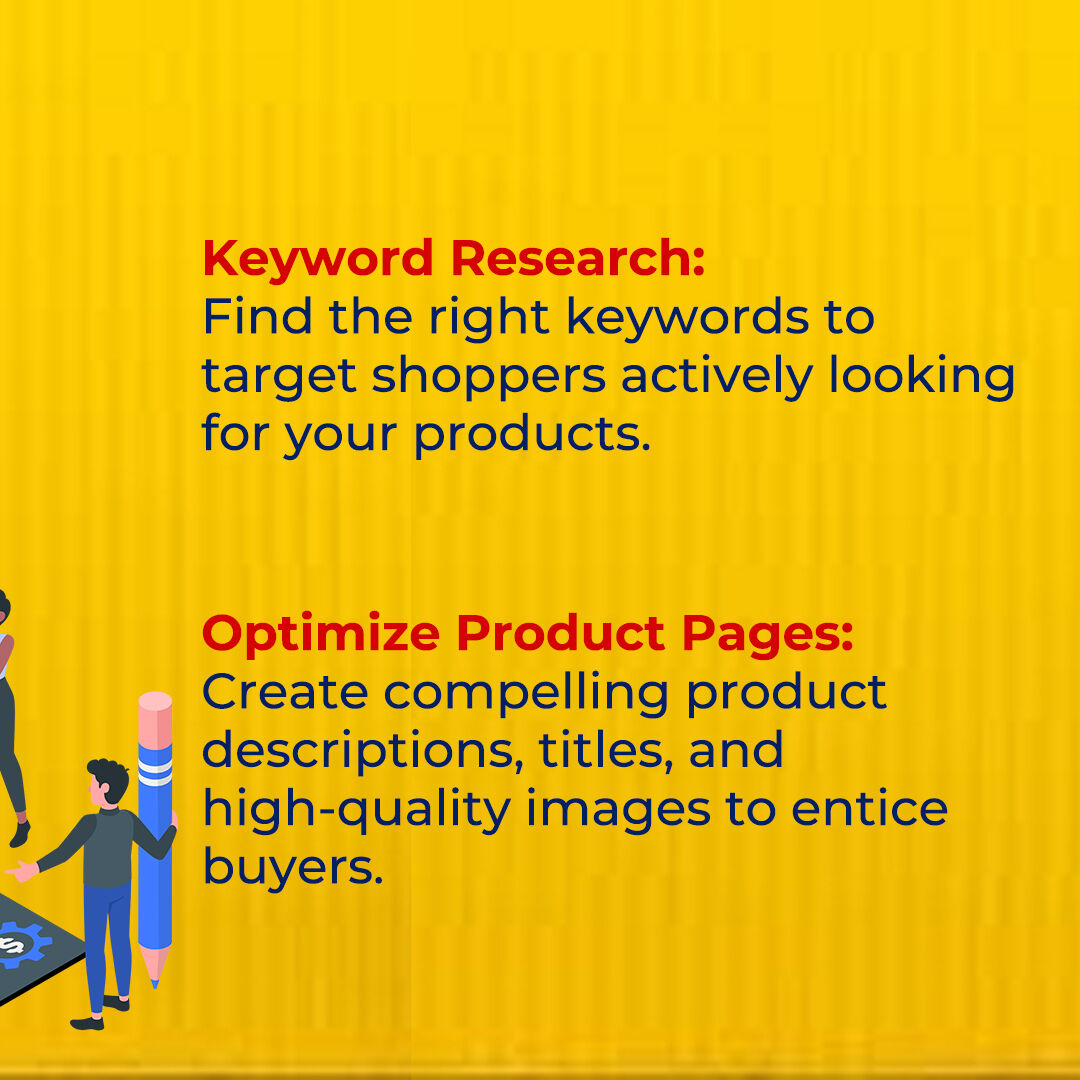 Keyword Research:
Find the right keywords to target shoppers actively looking for your products.

Optimize Product Pages:
Create compelling product descriptions, titles, and high-quality images to entice buyers.